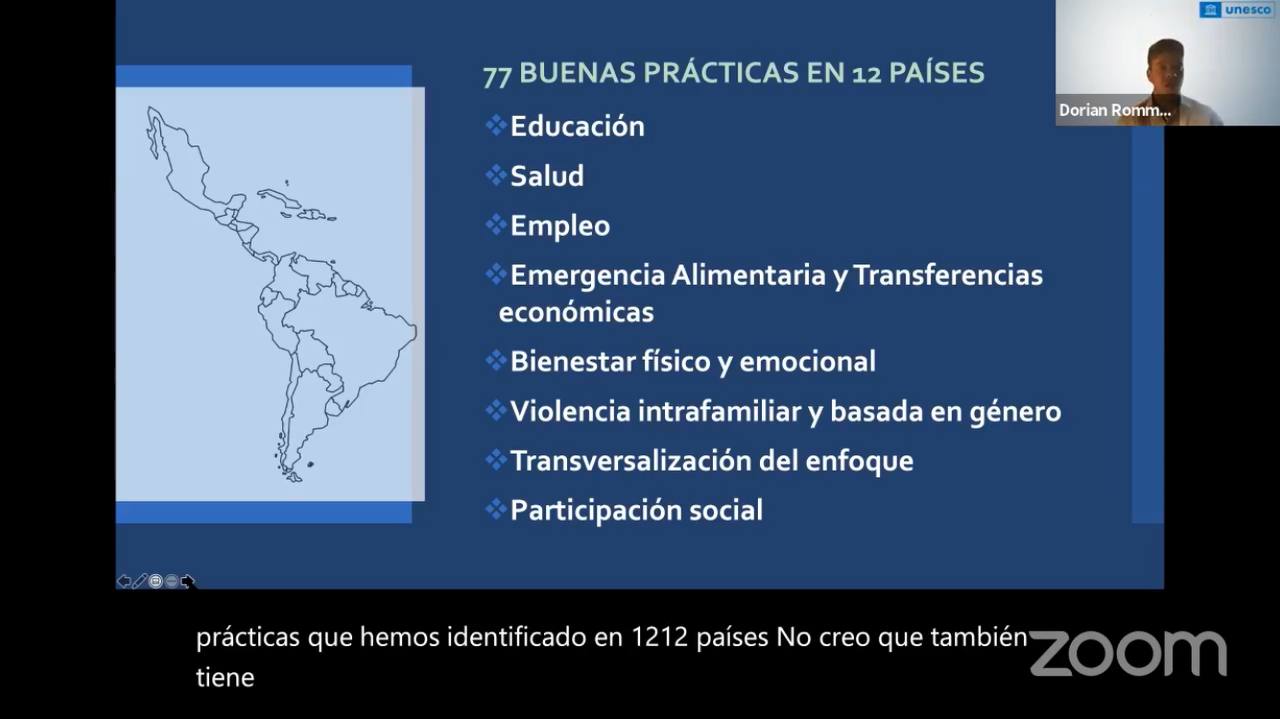 unesco

Dorian Romm...

77 BUENAS PRÁCTICAS EN 12 PAÍSES

❖Educación

❖Salud

❖Empleo

❖Emergencia Alimentaria y Transferencias económicas

❖Bienestar físico y emocional

❖Violencia intrafamiliar y basada en género

❖Transversalización del enfoque

❖Participación social

prácticas que hemos identificado en 1212 países No creo que también tiene

zoom